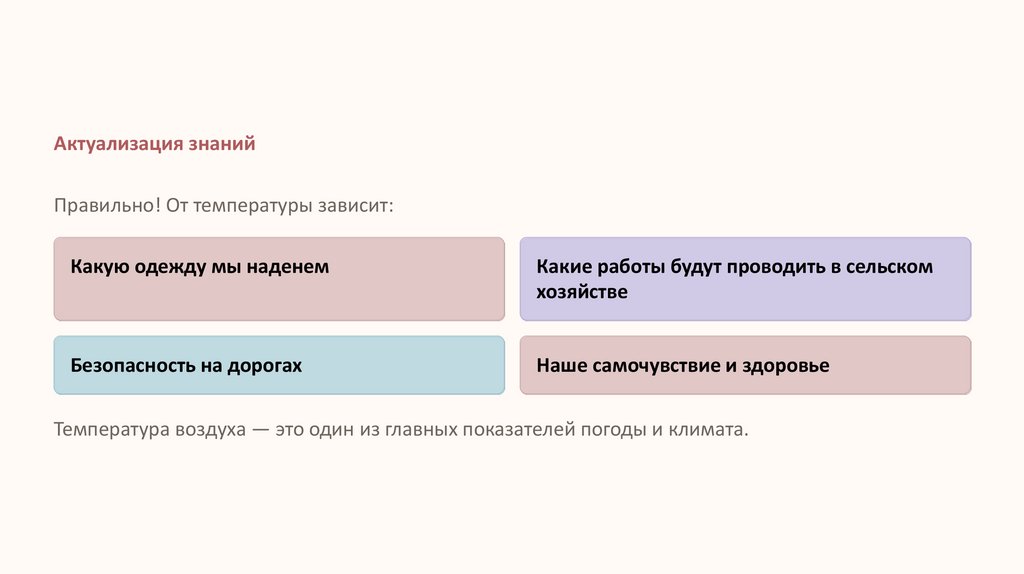 Актуализация знаний

Правильно! От температуры зависит:

Какую одежду мы наденем

Какие работы будут проводить в сельском хозяйстве

Безопасность на дорогах

Наше самочувствие и здоровье

Температура воздуха — это один из главных показателей погоды и климата.